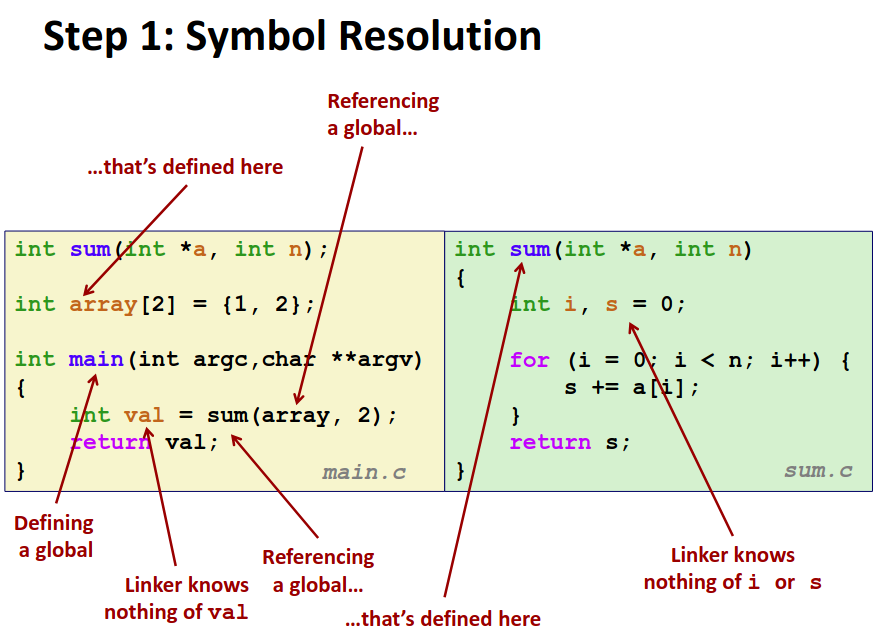 Step 1: Symbol Resolution

Referencing a global…

…that's defined here

int sum(int *a, int n);

int array[2] = {1, 2};

int main(int argc,char **argv)
{
    int val = sum(array, 2);
    return val;
}

main.c

int sum(int *a, int n)
{
    int i, s = 0;

    for (i = 0; i < n; i++) {
        s += a[i];
    }
    return s;
}

sum.c

Defining a global

Linker knows nothing of val

Referencing a global…

…that's defined here

Linker knows nothing of i or s